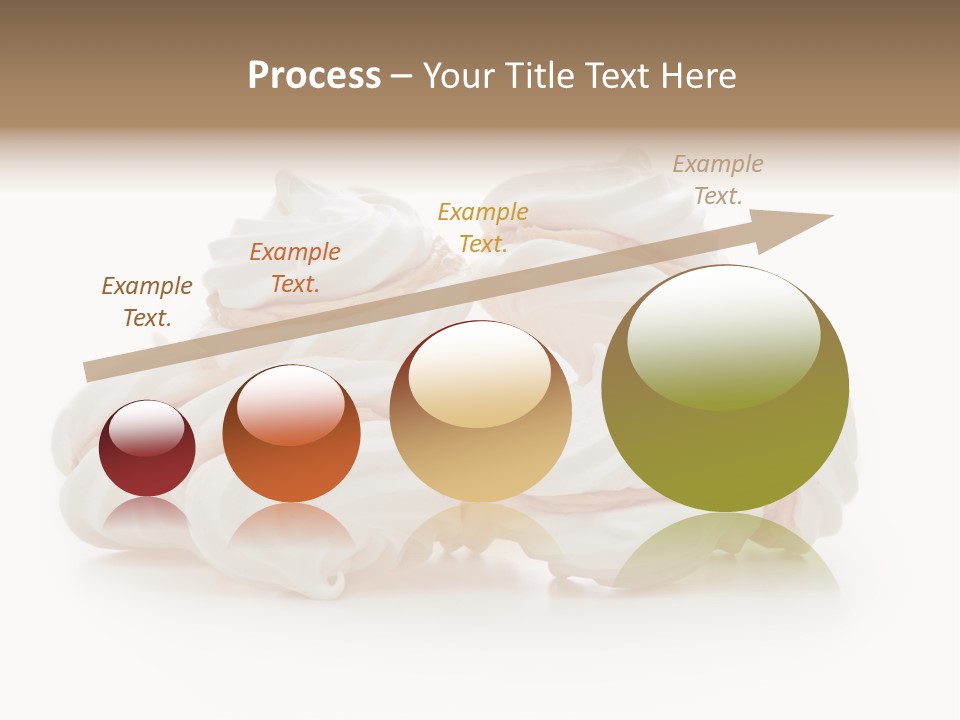 Process – Your Title Text Here

Example Text.

Example Text.

Example Text.

Example Text.